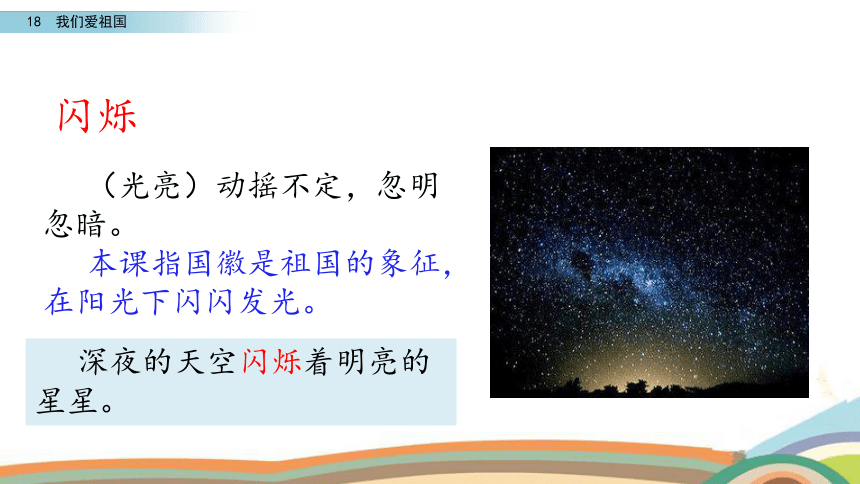 18 我们爱祖国

闪烁

（光亮）动摇不定，忽明忽暗。

本课指国徽是祖国的象征，在阳光下闪闪发光。

深夜的天空闪烁着明亮的星星。